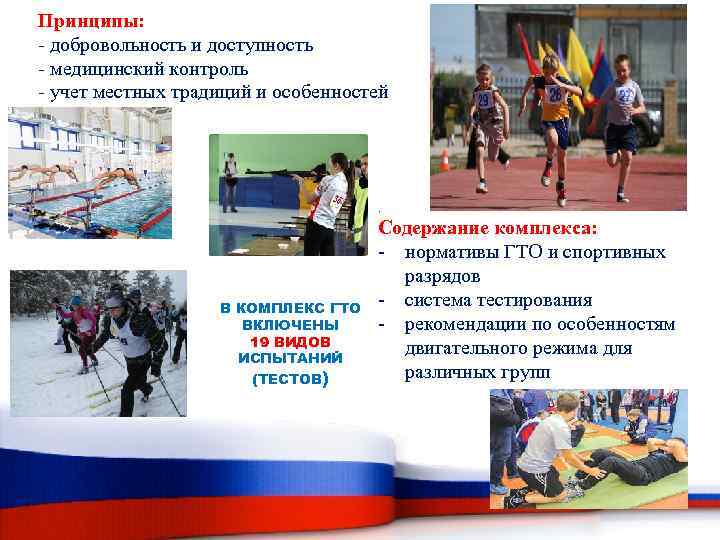 Принципы:
- добровольность и доступность
- медицинский контроль
- учет местных традиций и особенностей

Содержание комплекса:
- нормативы ГТО и спортивных разрядов
- система тестирования
- рекомендации по особенностям двигательного режима для различных групп

В КОМПЛЕКС ГТО ВКЛЮЧЕНЫ 19 ВИДОВ ИСПЫТАНИЙ (ТЕСТОВ)

29
26
22